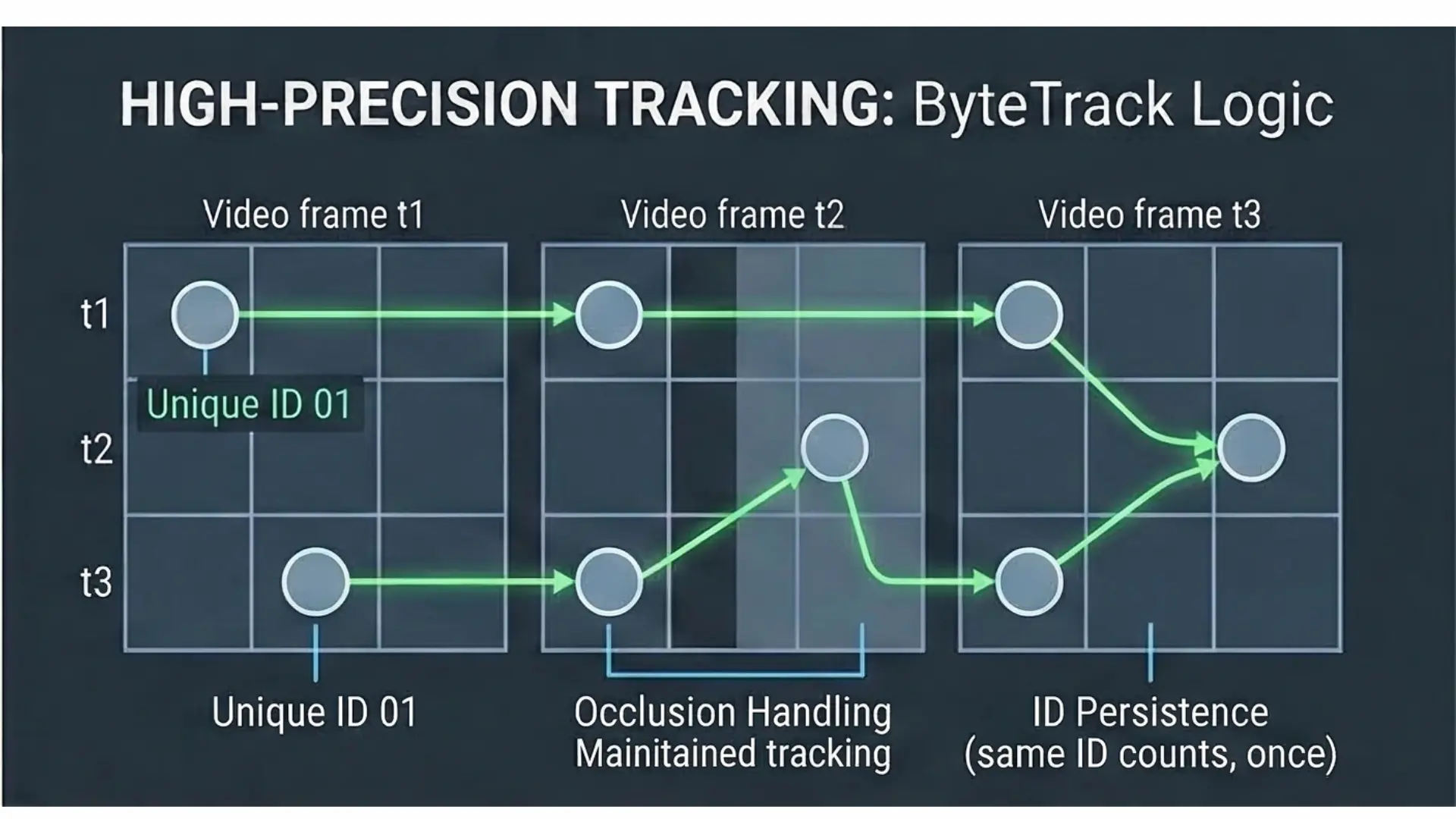 HIGH-PRECISION TRACKING: ByteTrack Logic

Video frame t1

Video frame t2

Video frame t3

t1

t2

t3

Unique ID 01

Unique ID 01

Occlusion Handling
Mainitained tracking

ID Persistence
(same ID counts, once)